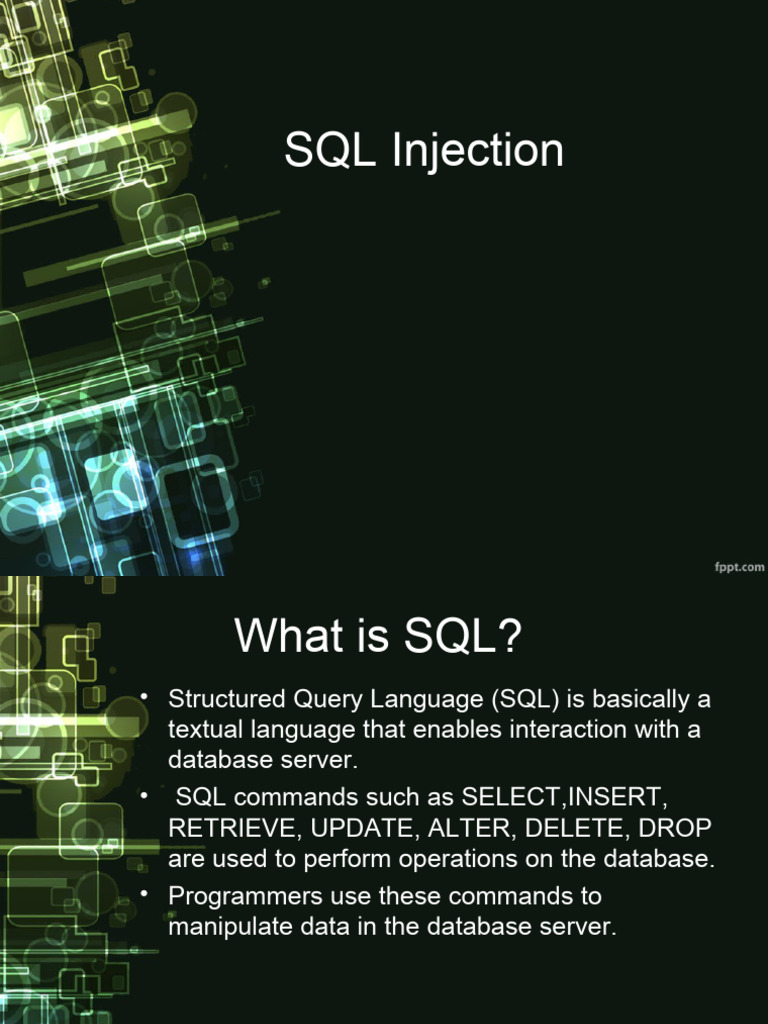 SQL Injection

fppt.com

What is SQL?

• Structured Query Language (SQL) is basically a textual language that enables interaction with a database server.
• SQL commands such as SELECT,INSERT, RETRIEVE, UPDATE, ALTER, DELETE, DROP are used to perform operations on the database.
• Programmers use these commands to manipulate data in the database server.